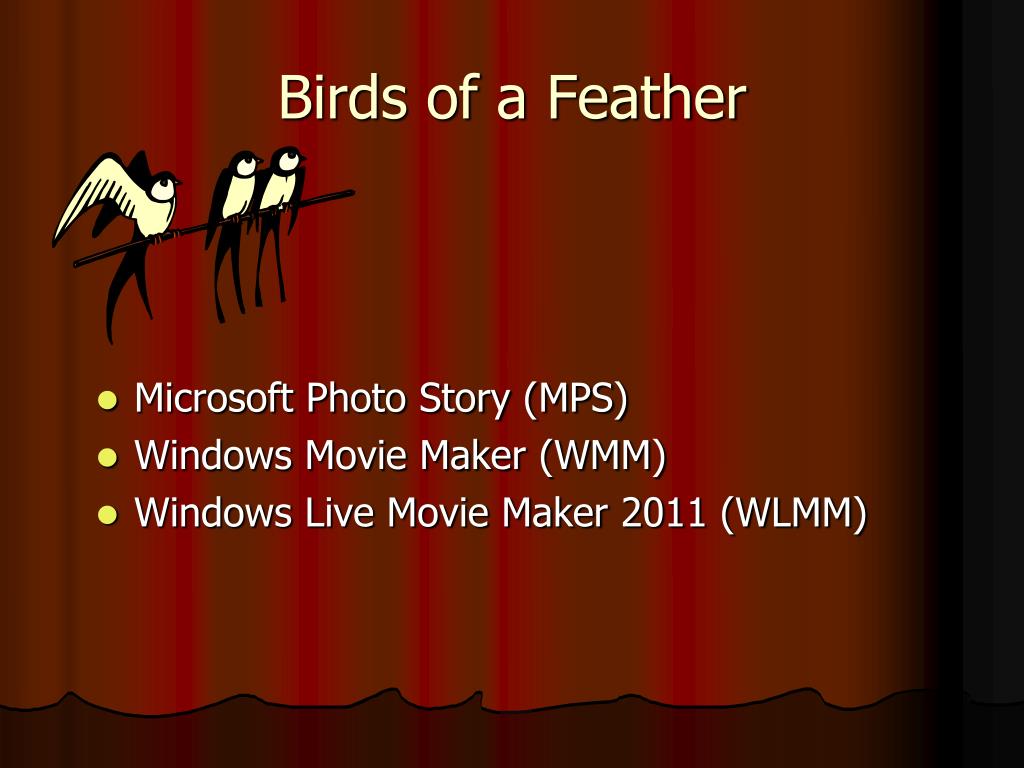 Birds of a Feather

- Microsoft Photo Story (MPS)
- Windows Movie Maker (WMM)
- Windows Live Movie Maker 2011 (WLMM)